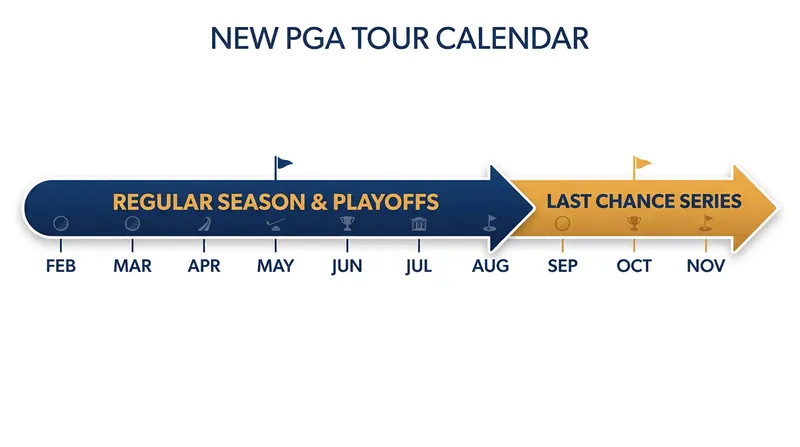 NEW PGA TOUR CALENDAR

REGULAR SEASON & PLAYOFFS

LAST CHANCE SERIES

FEB MAR APR MAY JUN JUL AUG SEP OCT NOV